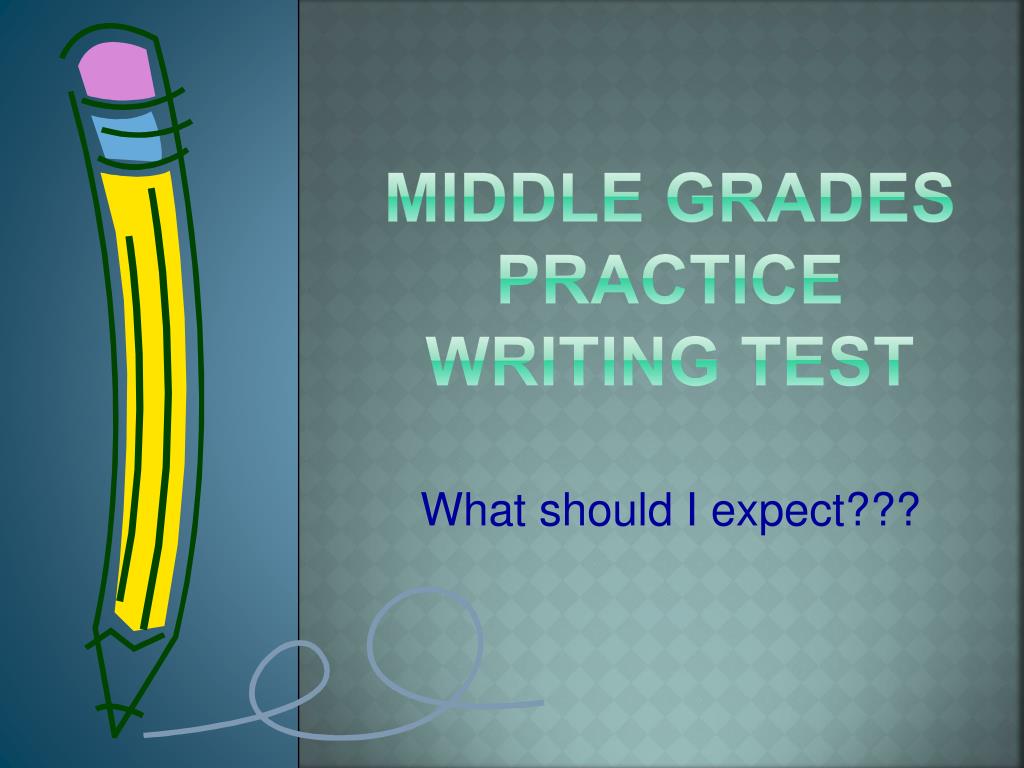 MIDDLE GRADES PRACTICE WRITING TEST

What should I expect???